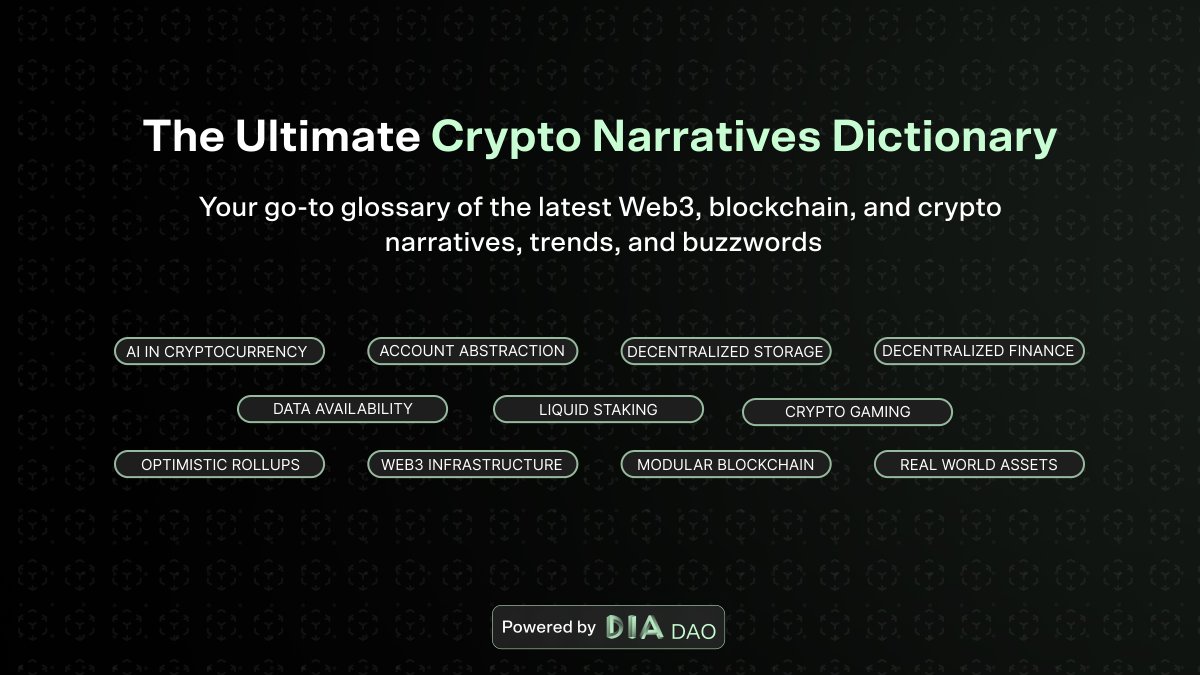 The Ultimate Crypto Narratives Dictionary

Your go-to glossary of the latest Web3, blockchain, and crypto narratives, trends, and buzzwords

AI IN CRYPTOCURRENCY
ACCOUNT ABSTRACTION
DECENTRALIZED STORAGE
DECENTRALIZED FINANCE
DATA AVAILABILITY
LIQUID STAKING
CRYPTO GAMING
OPTIMISTIC ROLLUPS
WEB3 INFRASTRUCTURE
MODULAR BLOCKCHAIN
REAL WORLD ASSETS

Powered by DIA DAO